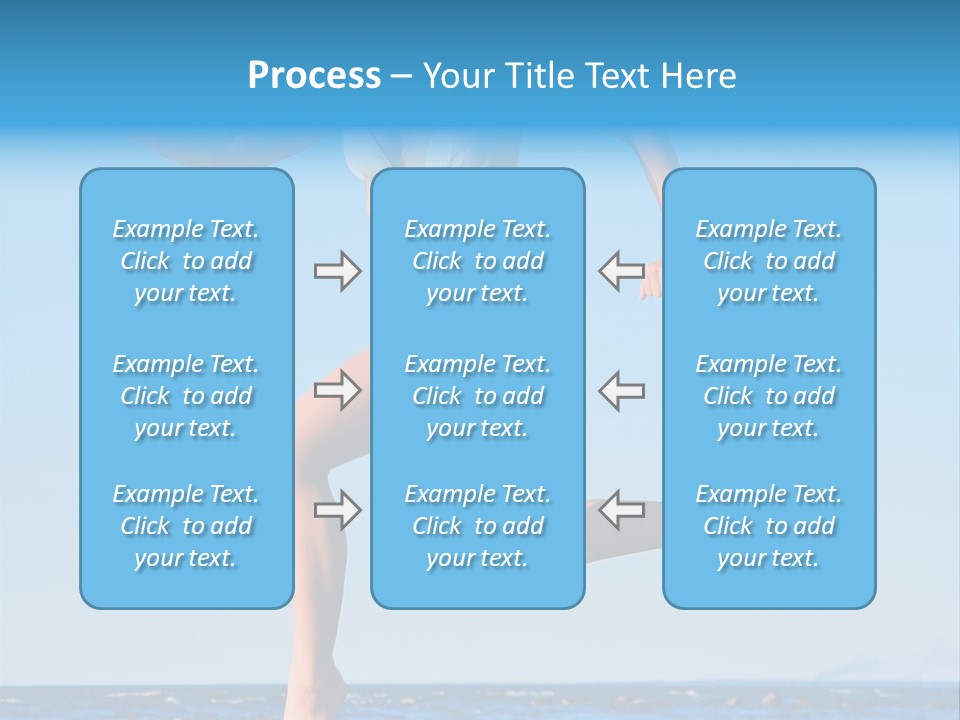 Process – Your Title Text Here

Example Text. Click to add your text.

Example Text. Click to add your text.

Example Text. Click to add your text.

Example Text. Click to add your text.

Example Text. Click to add your text.

Example Text. Click to add your text.

Example Text. Click to add your text.

Example Text. Click to add your text.

Example Text. Click to add your text.